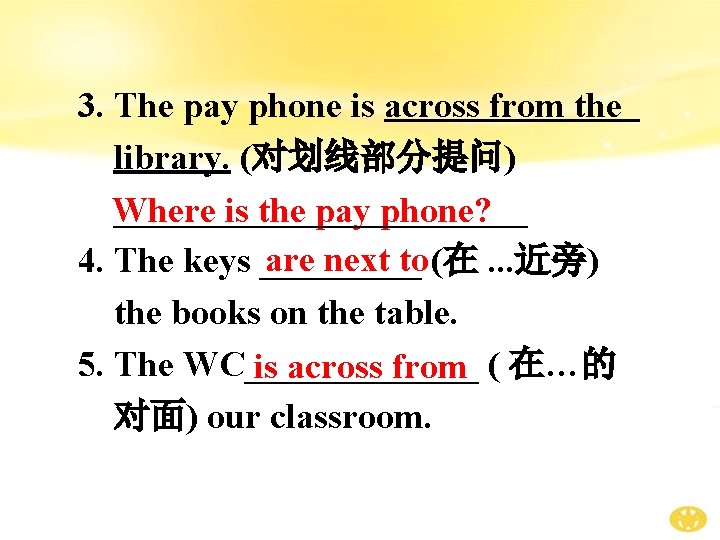 3. The pay phone is across from the library. (对划线部分提问)

Where is the pay phone?

4. The keys are next to(在 ...近旁) the books on the table.

5. The WC is across from ( 在…的对面) our classroom.